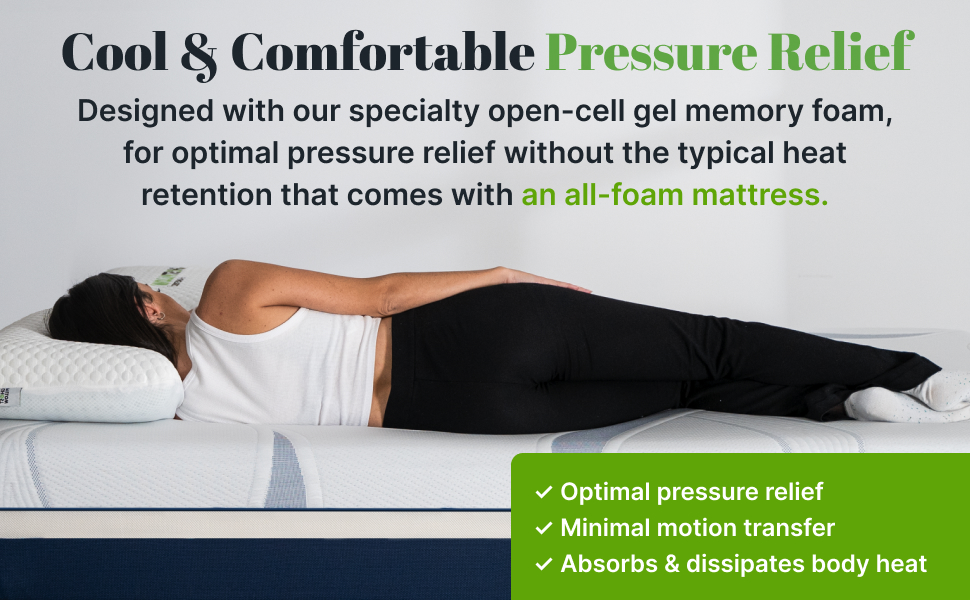 Cool & Comfortable Pressure Relief

Designed with our specialty open-cell gel memory foam, for optimal pressure relief without the typical heat retention that comes with an all-foam mattress.

✓ Optimal pressure relief
✓ Minimal motion transfer
✓ Absorbs & dissipates body heat